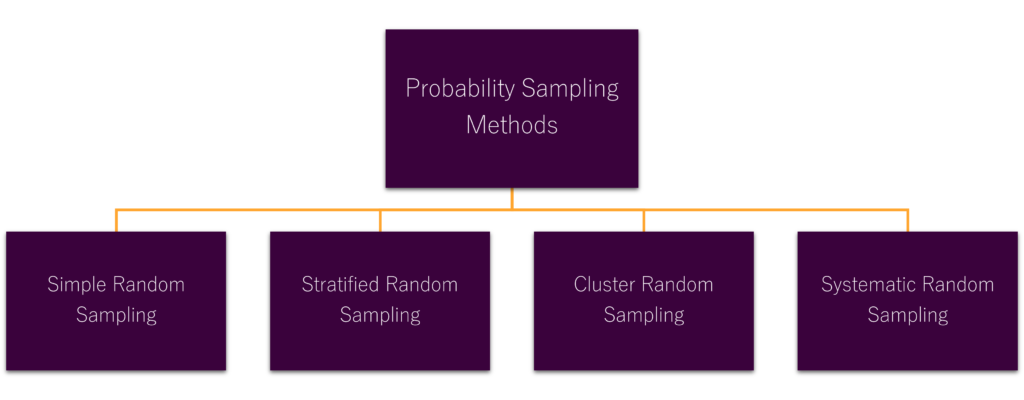 Probability Sampling Methods

Simple Random Sampling

Stratified Random Sampling

Cluster Random Sampling

Systematic Random Sampling